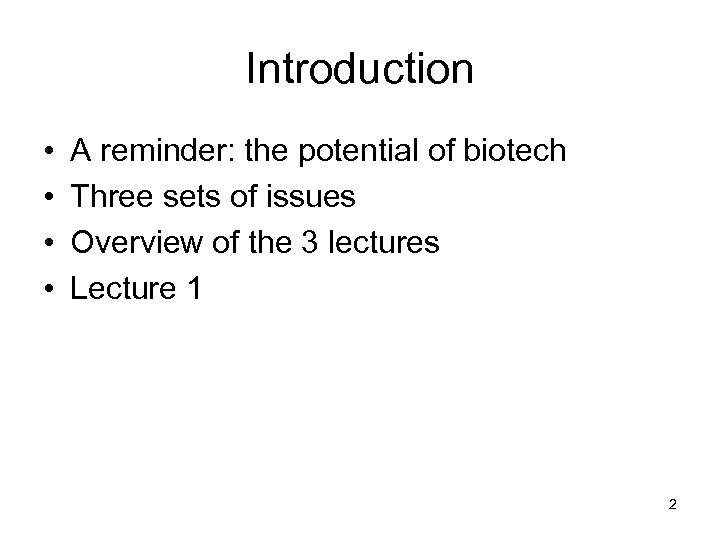 Introduction

• A reminder: the potential of biotech
• Three sets of issues
• Overview of the 3 lectures
• Lecture 1

2